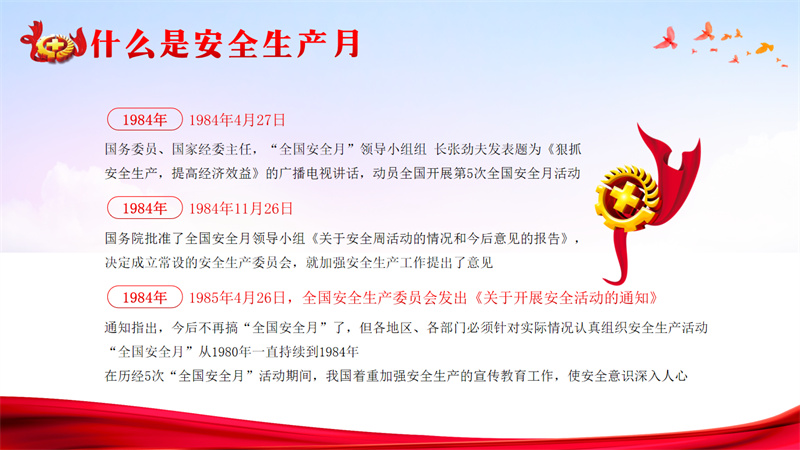 什么是安全生产月

1984年 1984年4月27日

国务委员、国家经委主任，“全国安全月”领导小组组 长张劲夫发表题为《狠抓安全生产，提高经济效益》的广播电视讲话，动员全国开展第5次全国安全月活动

1984年 1984年11月26日

国务院批准了全国安全月领导小组《关于安全周活动的情况和今后意见的报告》，决定成立常设的安全生产委员会，就加强安全生产工作提出了意见

1984年 1985年4月26日，全国安全生产委员会发出《关于开展安全活动的通知》

通知指出，今后不再搞“全国安全月”了，但各地区、各部门必须针对实际情况认真组织安全生产活动
“全国安全月”从1980年一直持续到1984年
在历经5次“全国安全月”活动期间，我国着重加强安全生产的宣传教育工作，使安全意识深入人心